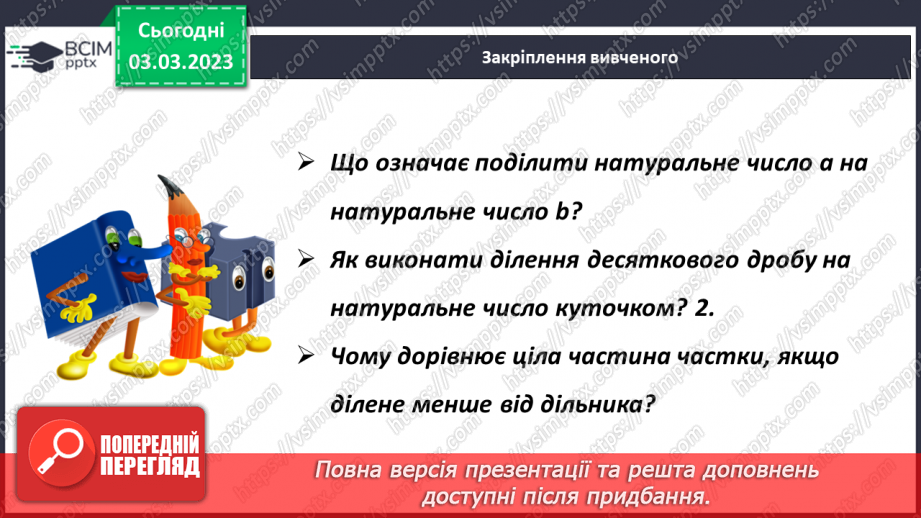 ВСІМ pptx

Сьогодні 03.03.2023

Закріплення вивченого

➢ Що означає поділити натуральне число a на натуральне число b?

➢ Як виконати ділення десяткового дробу на натуральне число куточком? 2.

➢ Чому дорівнює ціла частина частки, якщо ділене менше від дільника?

ПОПЕРЕДНІЙ ПЕРЕГЛЯД

Повна версія презентації та решта доповнень доступні після придбання.

https://vsimpptx.com